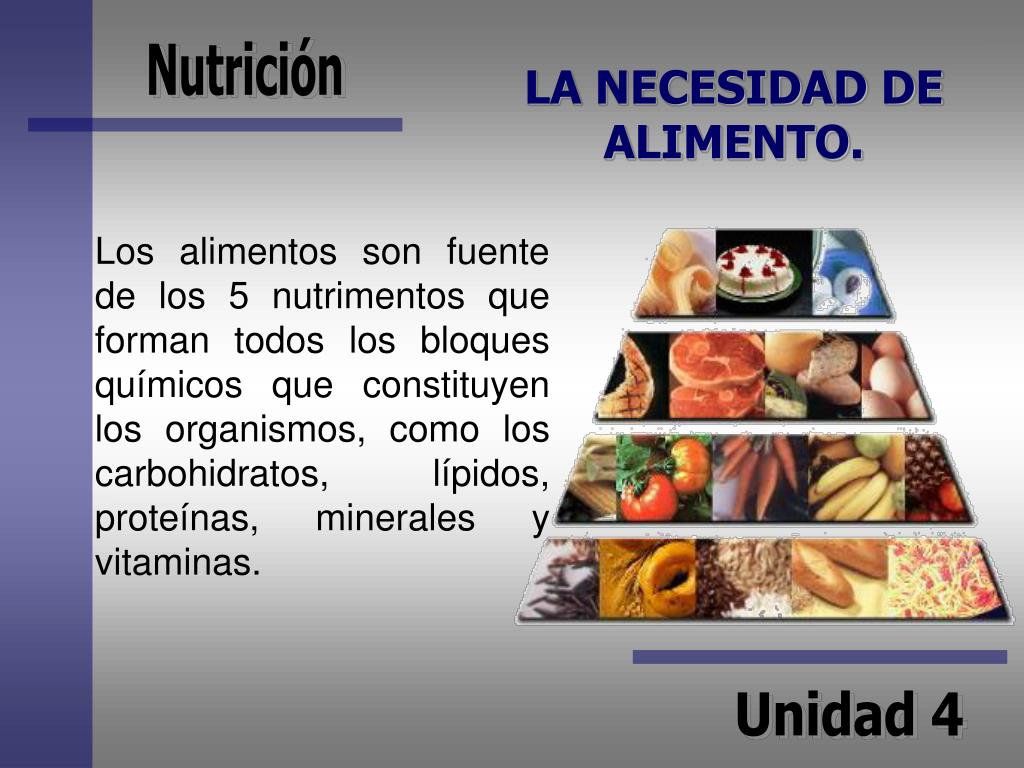 Nutrición

LA NECESIDAD DE ALIMENTO.

Los alimentos son fuente de los 5 nutrimentos que forman todos los bloques químicos que constituyen los organismos, como los carbohidratos, lípidos, proteínas, minerales y vitaminas.

Unidad 4